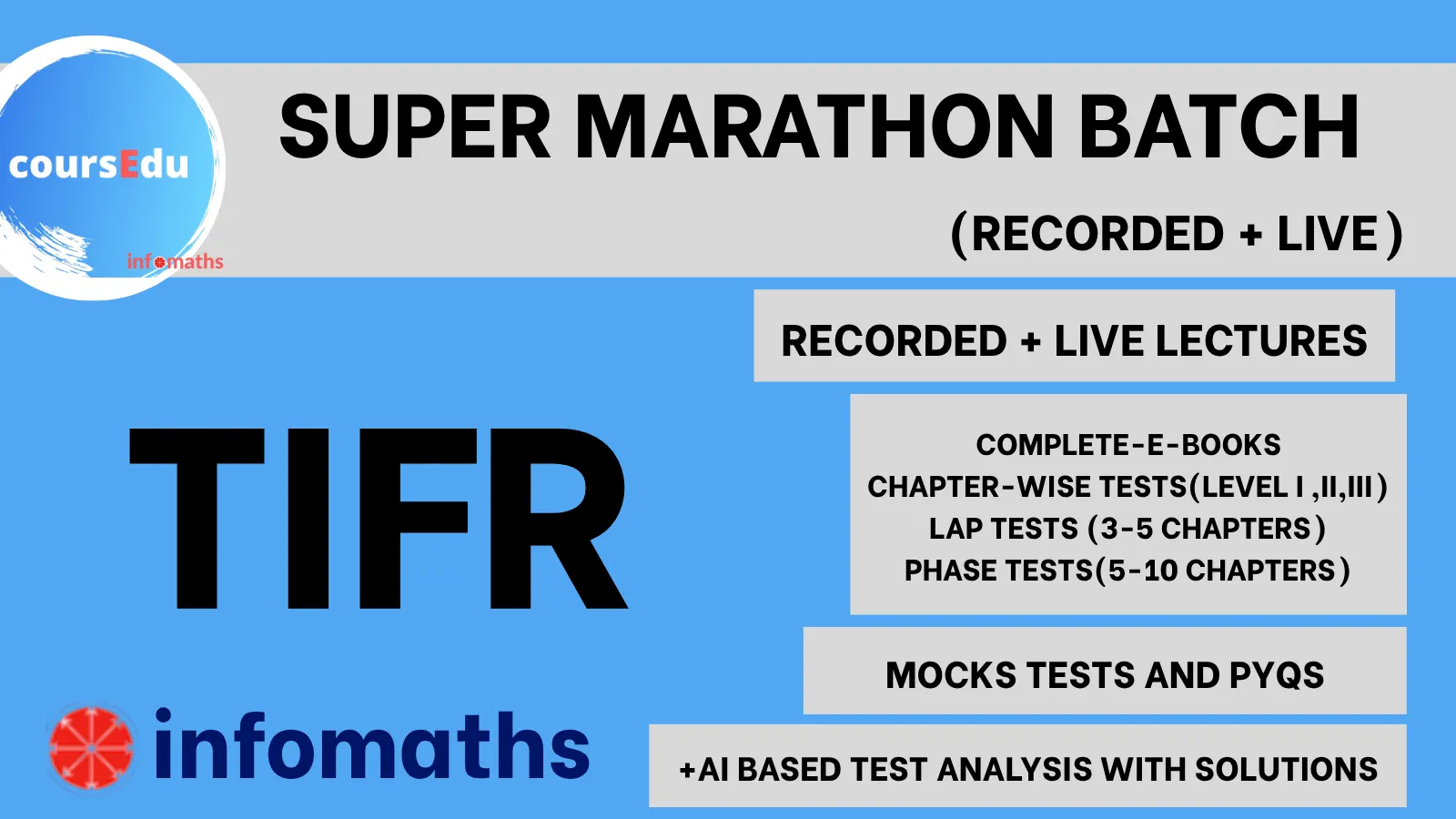 coursEdu

infomaths

SUPER MARATHON BATCH

(RECORDED + LIVE)

RECORDED + LIVE LECTURES

TIFR

COMPLETE-E-BOOKS
CHAPTER-WISE TESTS(LEVEL I ,II,III)
LAP TESTS (3-5 CHAPTERS)
PHASE TESTS(5-10 CHAPTERS)

MOCKS TESTS AND PYQS

infomaths

+AI BASED TEST ANALYSIS WITH SOLUTIONS